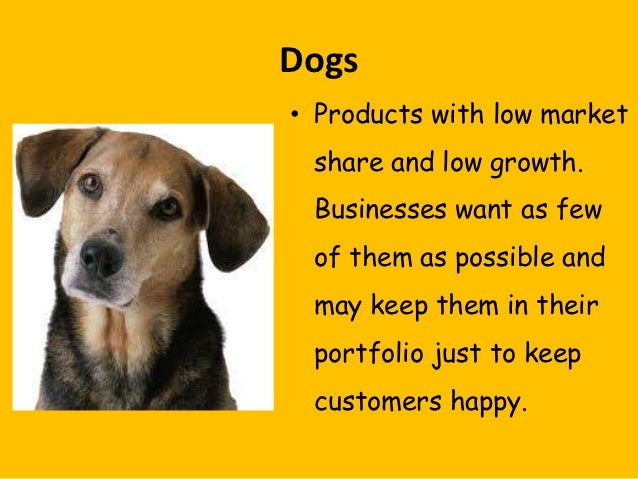 Dogs

• Products with low market share and low growth. Businesses want as few of them as possible and may keep them in their portfolio just to keep customers happy.